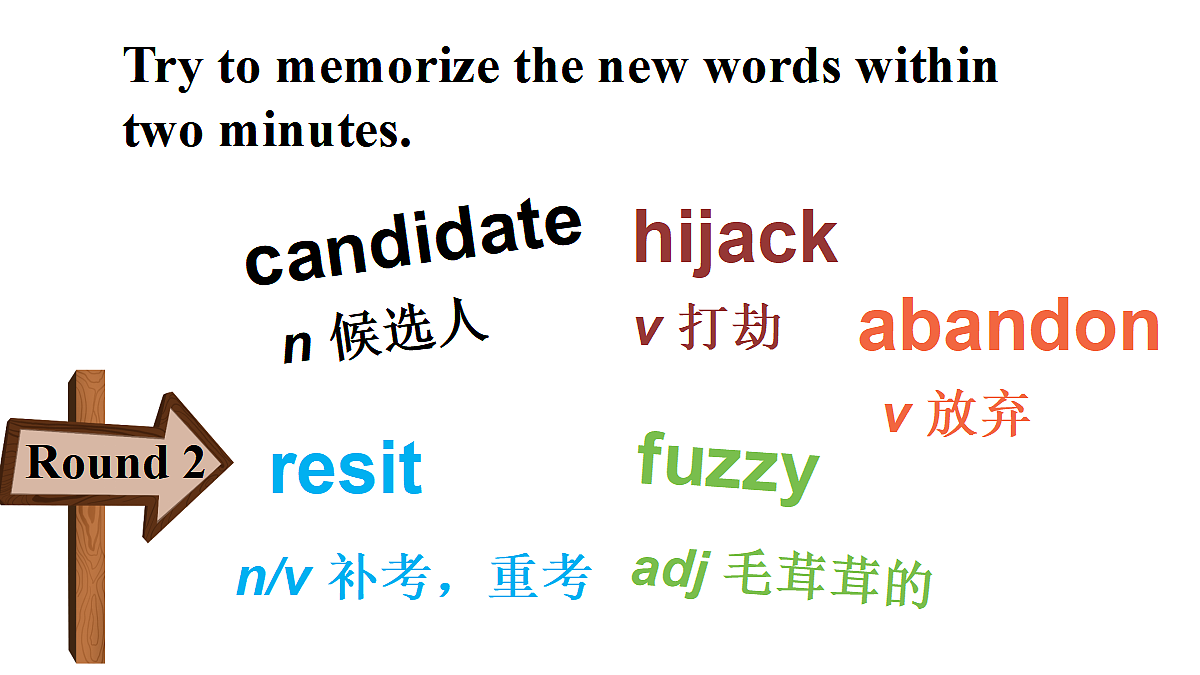 Try to memorize the new words within two minutes.

candidate
n 候选人

hijack
v 打劫

abandon
v 放弃

Round 2

resit
n/v 补考，重考

fuzzy
adj 毛茸茸的